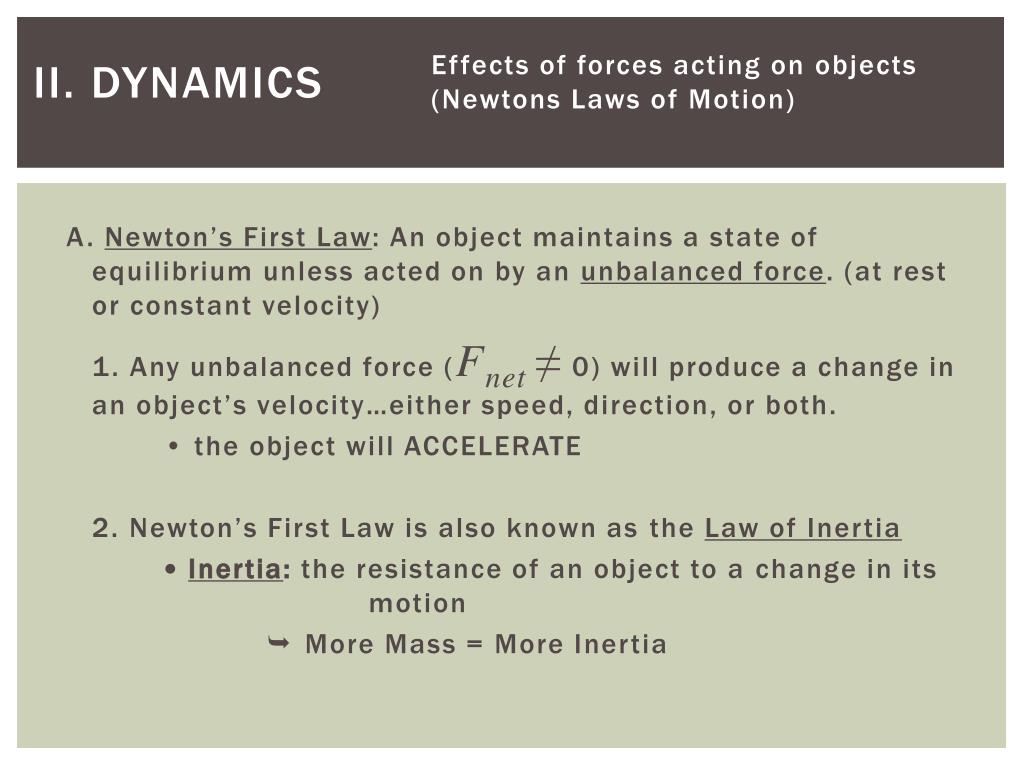 II. DYNAMICS

Effects of forces acting on objects (Newtons Laws of Motion)

A. Newton's First Law: An object maintains a state of equilibrium unless acted on by an unbalanced force. (at rest or constant velocity)

1. Any unbalanced force ($F_{net} \neq 0$) will produce a change in an object's velocity…either speed, direction, or both.

• the object will ACCELERATE

2. Newton's First Law is also known as the Law of Inertia

• Inertia: the resistance of an object to a change in its motion

➥ More Mass = More Inertia